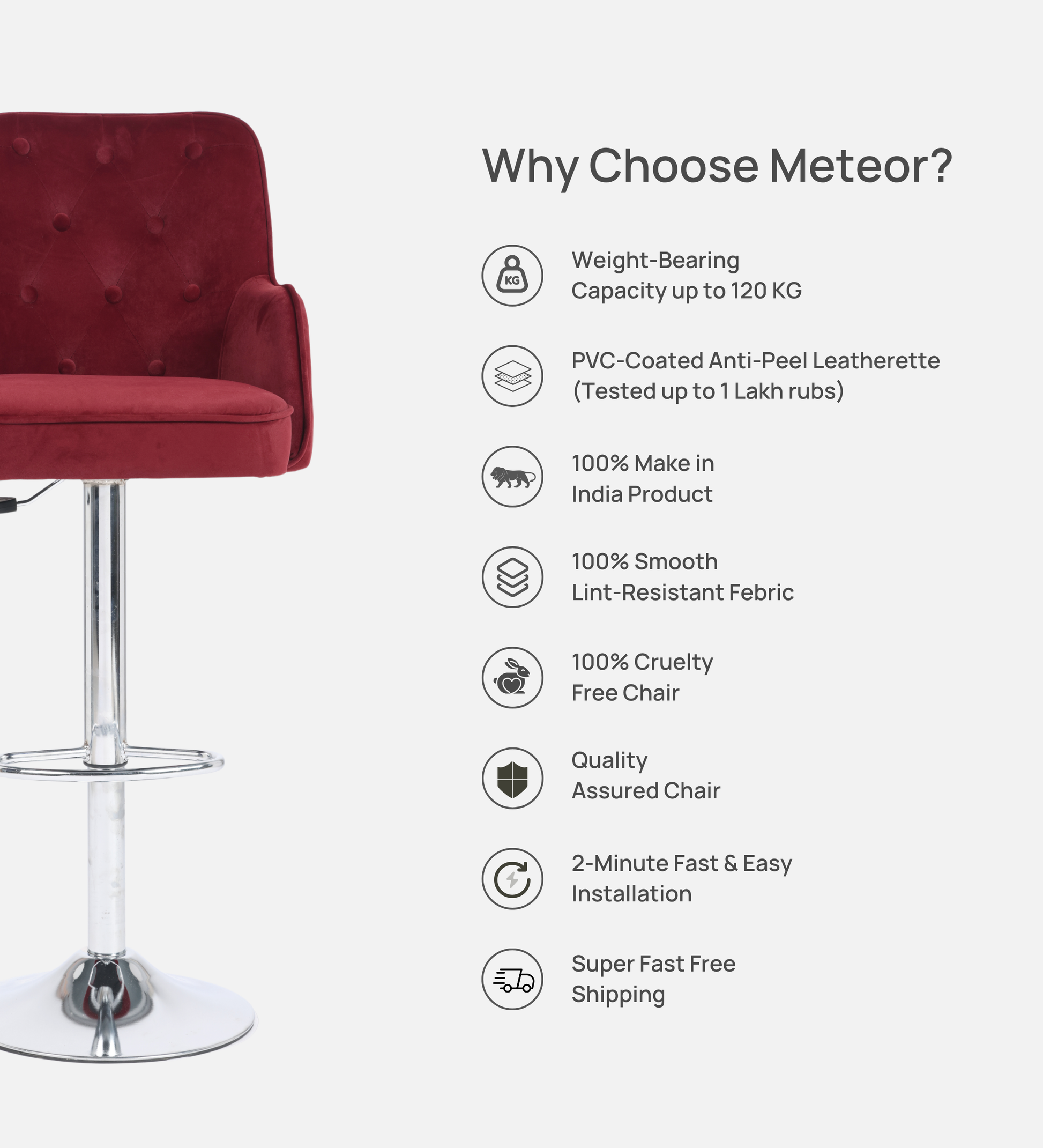 Why Choose Meteor?

KG

Weight-Bearing Capacity up to 120 KG

PVC-Coated Anti-Peel Leatherette (Tested up to 1 Lakh rubs)

100% Make in India Product

100% Smooth Lint-Resistant Febric

100% Cruelty Free Chair

Quality Assured Chair

2-Minute Fast & Easy Installation

Super Fast Free Shipping